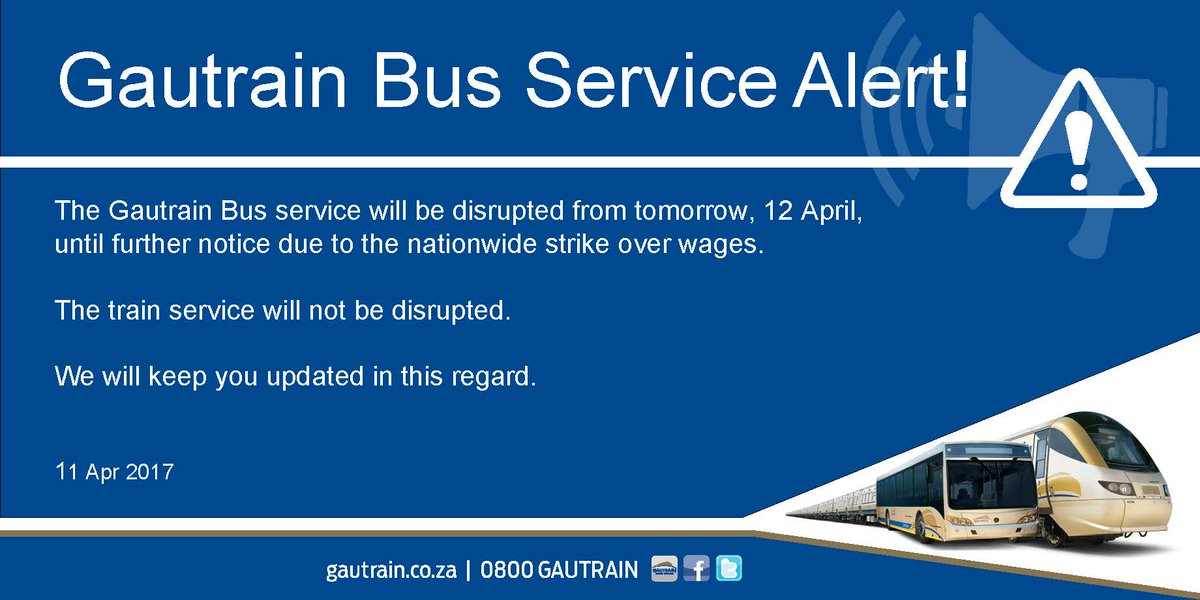 Gautrain Bus Service Alert!

The Gautrain Bus service will be disrupted from tomorrow, 12 April, until further notice due to the nationwide strike over wages.

The train service will not be disrupted.

We will keep you updated in this regard.

11 Apr 2017

gautrain.co.za | 0800 GAUTRAIN